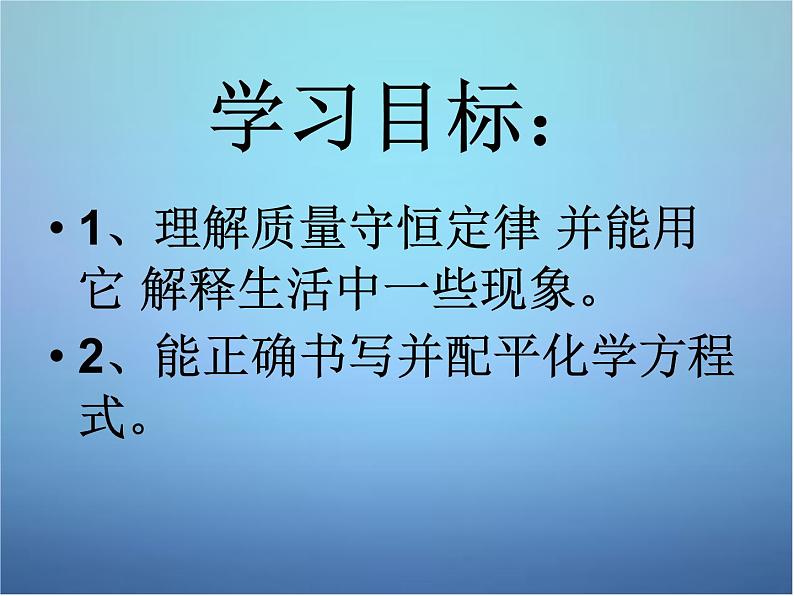 学习目标：

• 1、理解质量守恒定律 并能用它 解释生活中一些现象。

• 2、能正确书写并配平化学方程式。